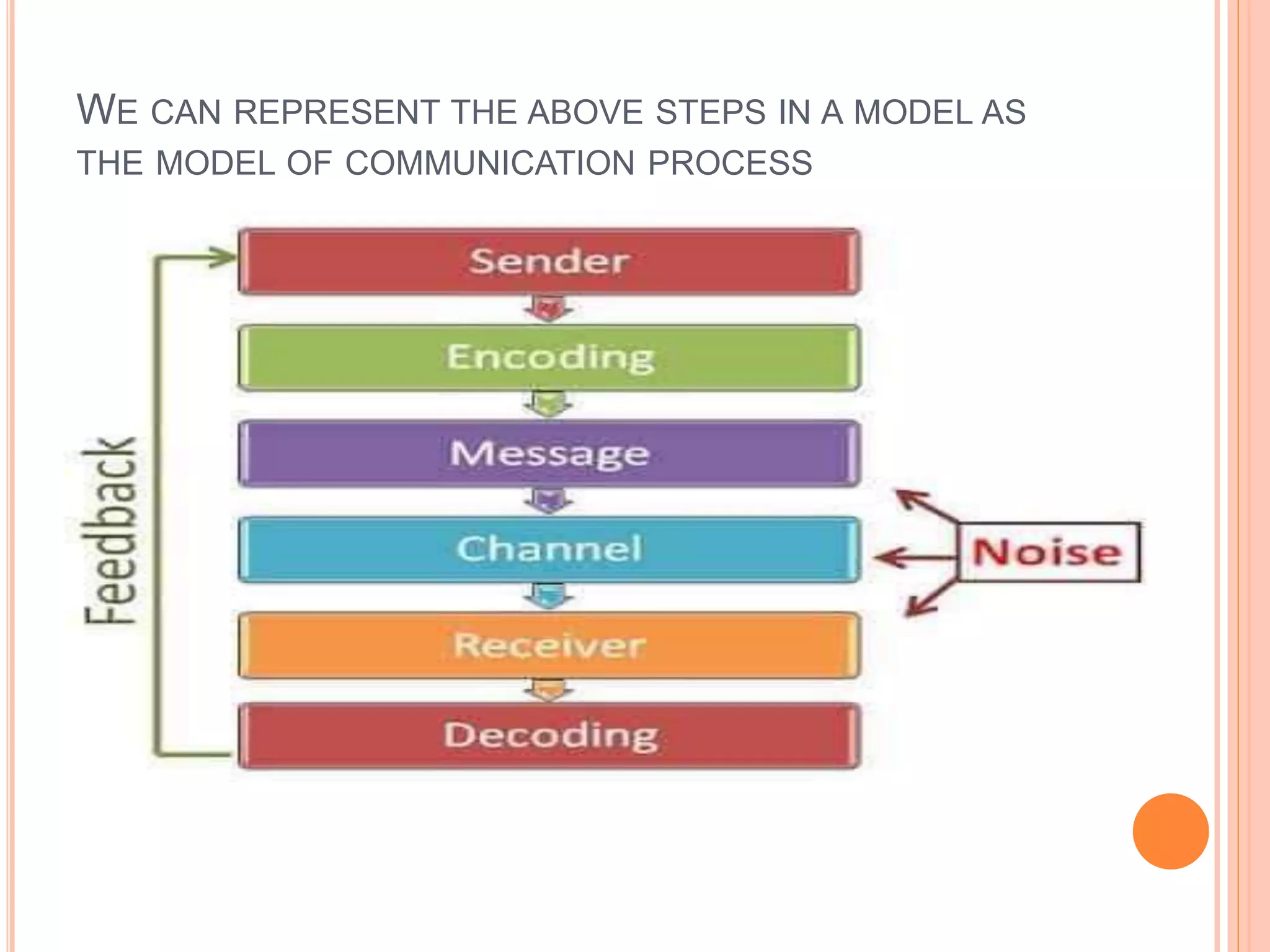 WE CAN REPRESENT THE ABOVE STEPS IN A MODEL AS THE MODEL OF COMMUNICATION PROCESS

Feedback

Sender

Encoding

Message

Channel

Receiver

Decoding

Noise